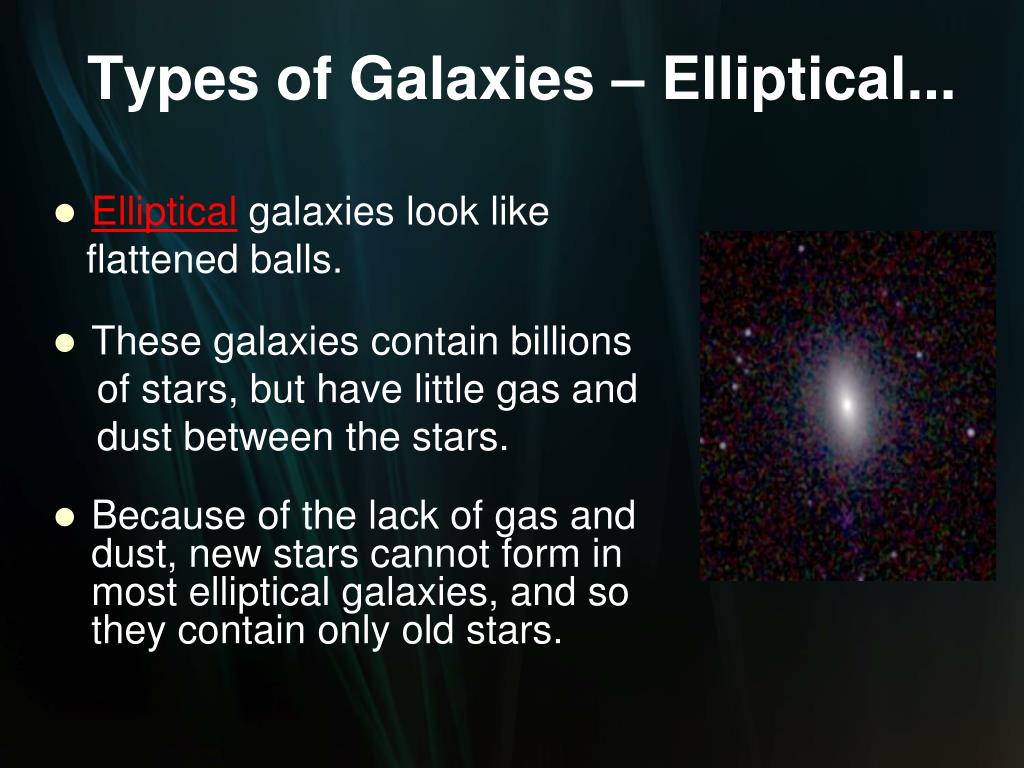 Types of Galaxies – Elliptical...

● Elliptical galaxies look like flattened balls.

● These galaxies contain billions of stars, but have little gas and dust between the stars.

● Because of the lack of gas and dust, new stars cannot form in most elliptical galaxies, and so they contain only old stars.